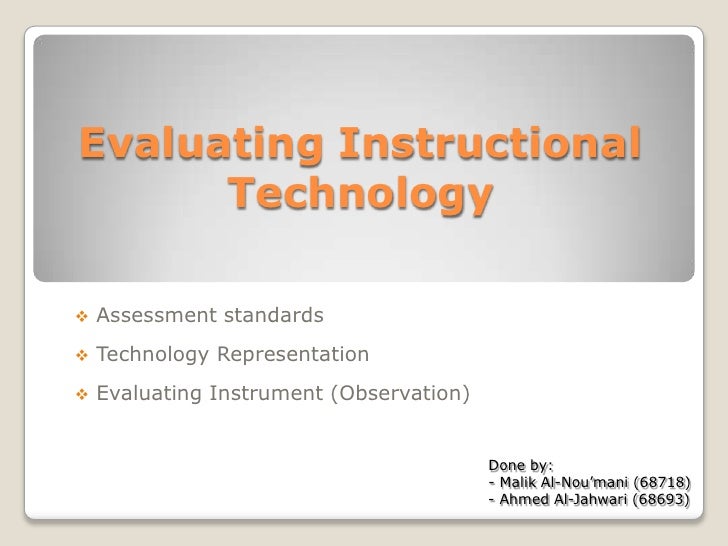 Evaluating Instructional Technology

❖ Assessment standards
❖ Technology Representation
❖ Evaluating Instrument (Observation)

Done by:
- Malik Al-Nou'mani (68718)
- Ahmed Al-Jahwari (68693)